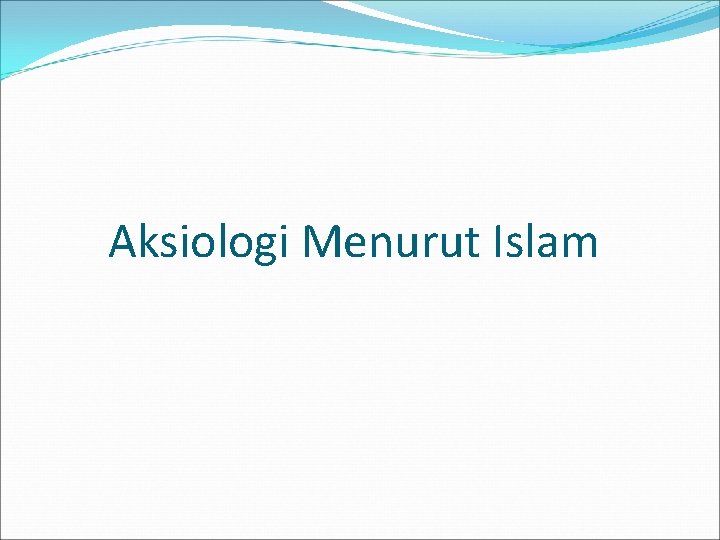 Aksiologi Menurut Islam